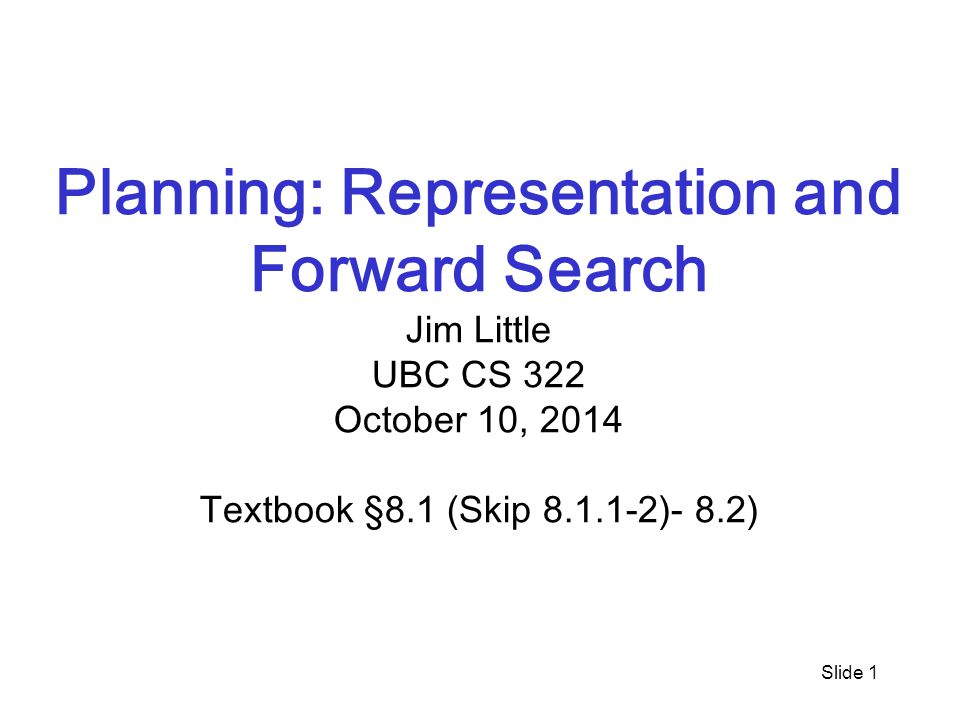 Planning: Representation and Forward Search

Jim Little
UBC CS 322
October 10, 2014

Textbook §8.1 (Skip 8.1.1-2)- 8.2)

Slide 1